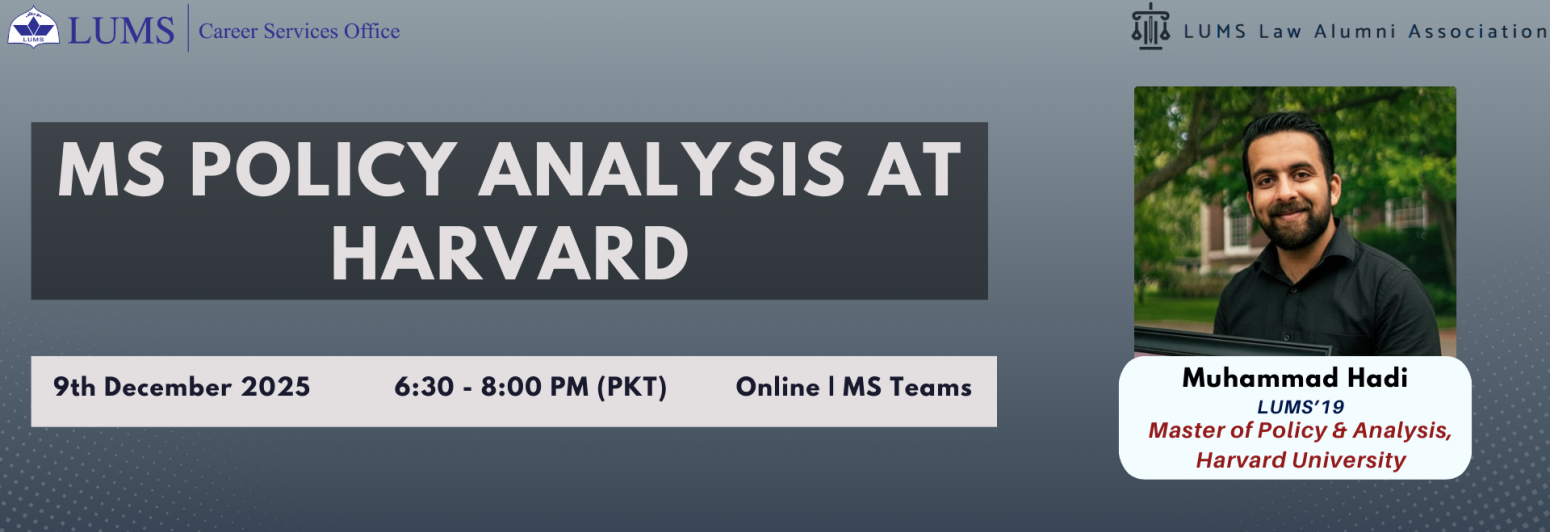 LUMS LUMS | Career Services Office

LUMS Law Alumni Association

MS POLICY ANALYSIS AT HARVARD

9th December 2025 6:30 - 8:00 PM (PKT) Online | MS Teams

Muhammad Hadi
LUMS'19
Master of Policy & Analysis, Harvard University